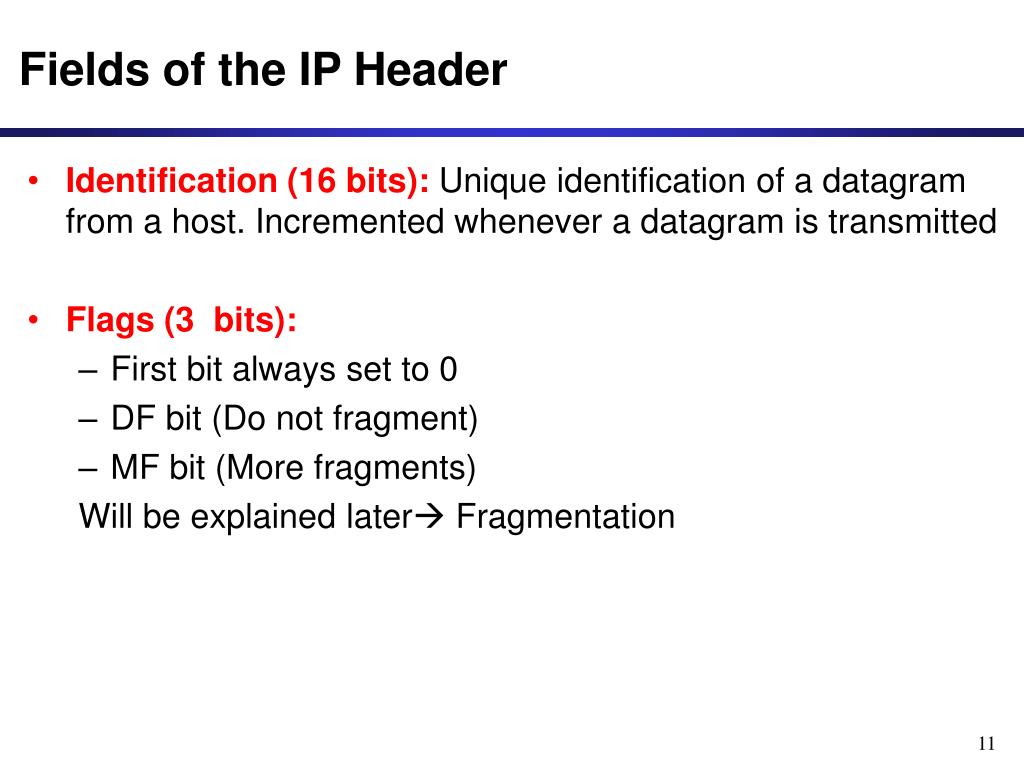 Fields of the IP Header

• Identification (16 bits): Unique identification of a datagram from a host. Incremented whenever a datagram is transmitted

• Flags (3 bits):
– First bit always set to 0
– DF bit (Do not fragment)
– MF bit (More fragments)
Will be explained later→ Fragmentation

11